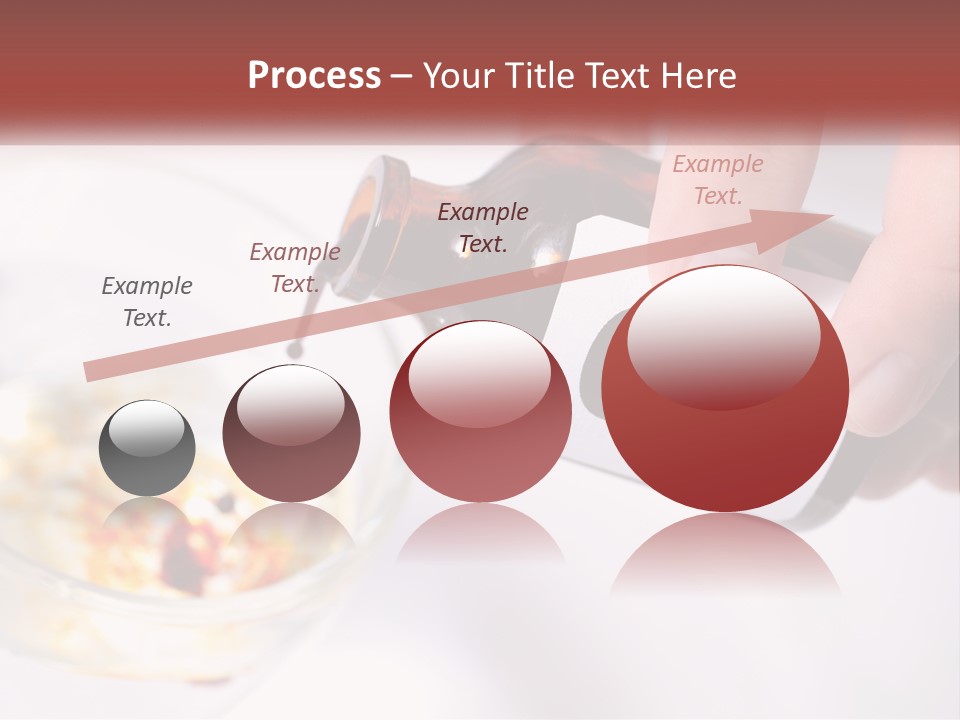 Process – Your Title Text Here

Example Text.

Example Text.

Example Text.

Example Text.